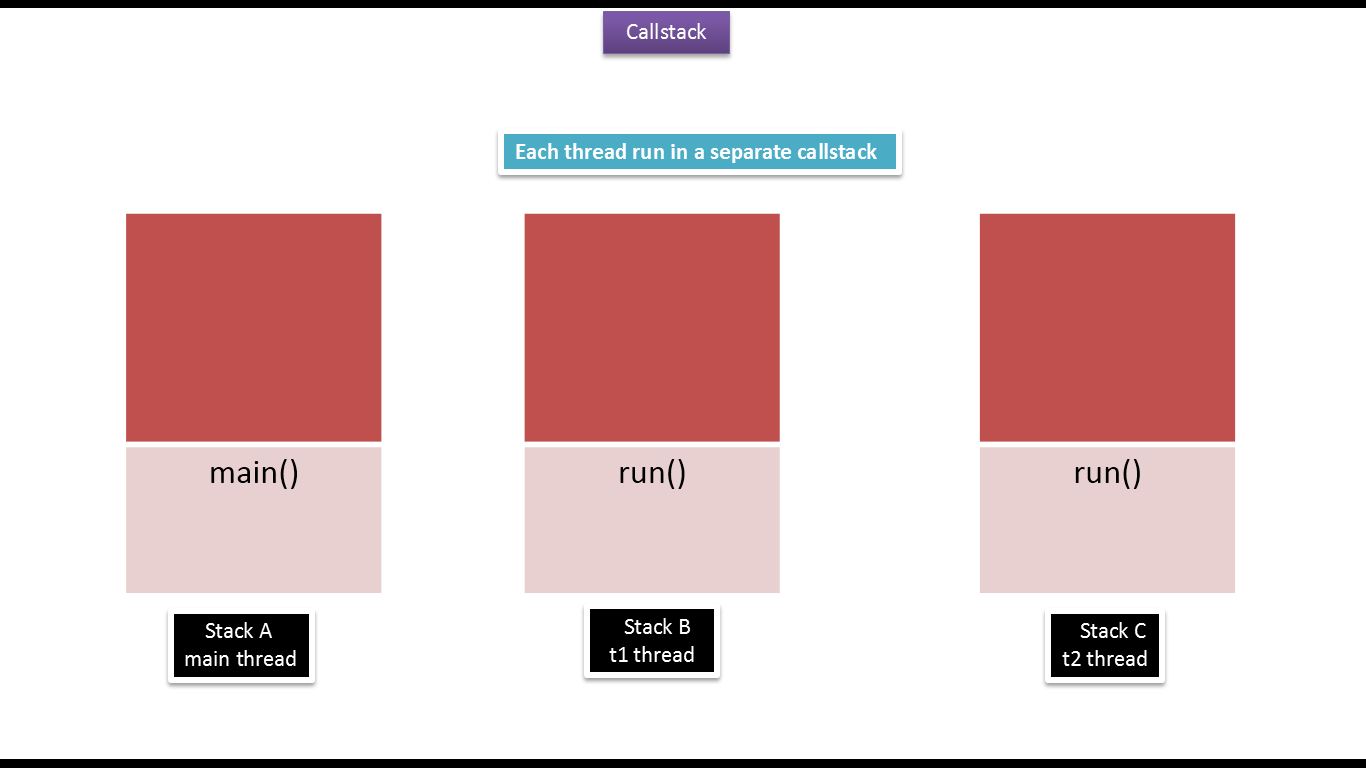 Callstack

Each thread run in a separate callstack

main()

run()

run()

Stack A
main thread

Stack B
t1 thread

Stack C
t2 thread